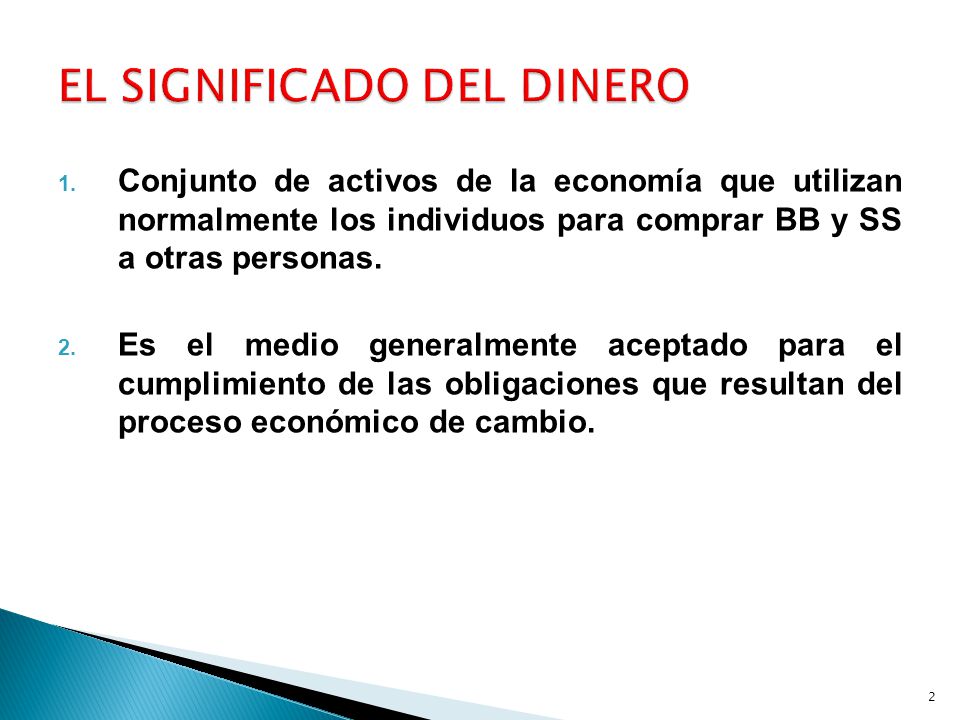 EL SIGNIFICADO DEL DINERO

1. Conjunto de activos de la economía que utilizan normalmente los individuos para comprar BB y SS a otras personas.

2. Es el medio generalmente aceptado para el cumplimiento de las obligaciones que resultan del proceso económico de cambio.

2